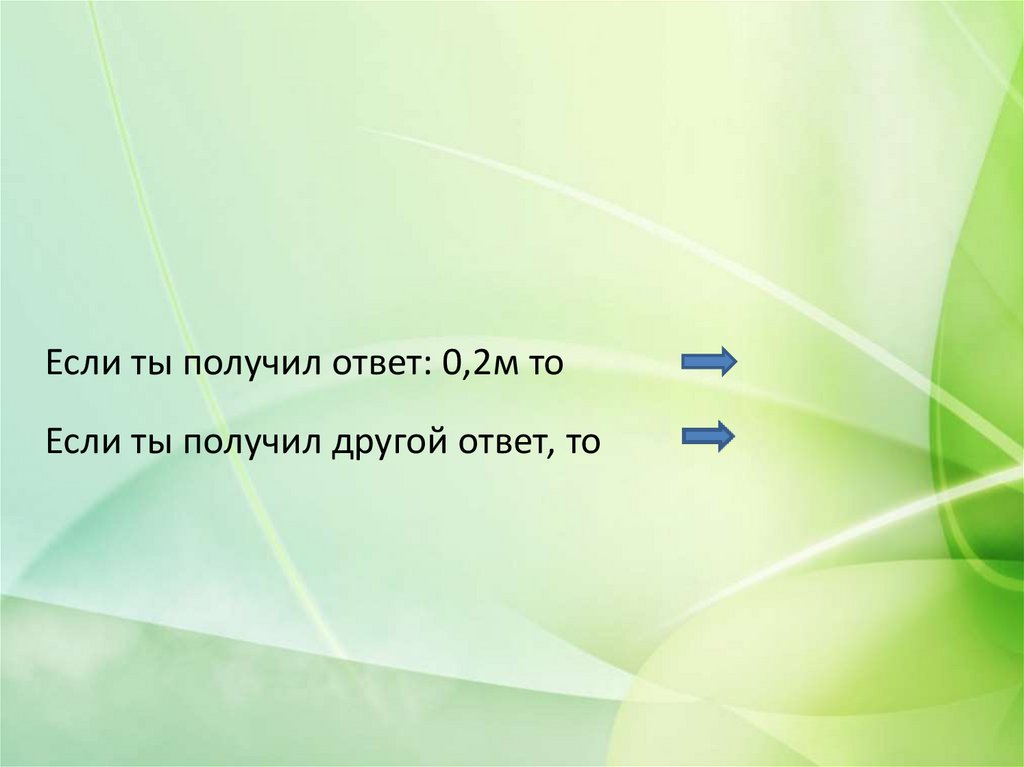 Если ты получил ответ: 0,2м то

Если ты получил другой ответ, то